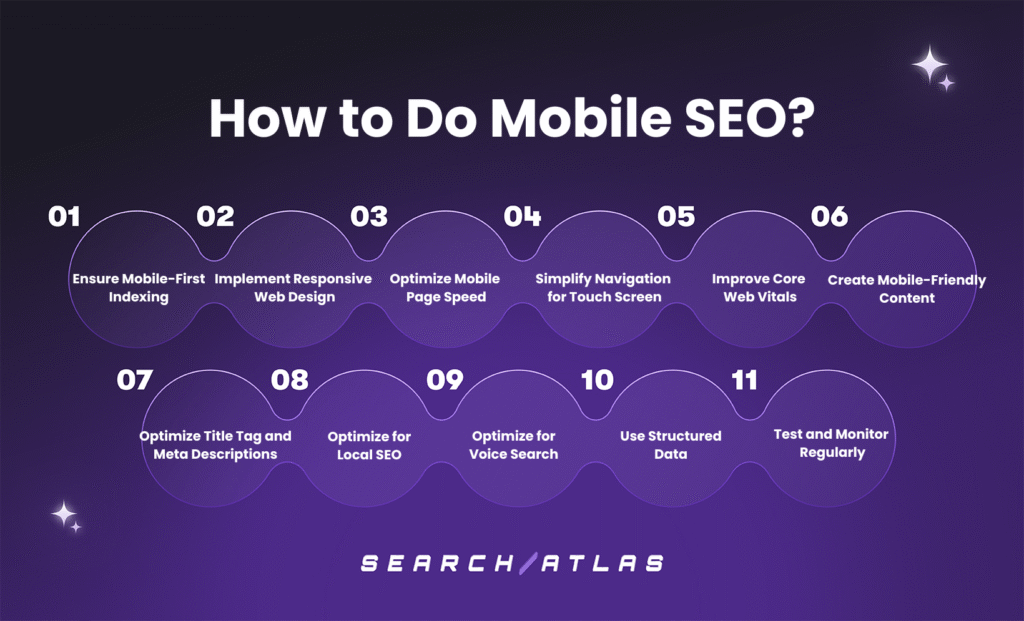 How to Do Mobile SEO?

01
Ensure Mobile-First Indexing

02
Implement Responsive Web Design

03
Optimize Mobile Page Speed

04
Simplify Navigation for Touch Screen

05
Improve Core Web Vitals

06
Create Mobile-Friendly Content

07
Optimize Title Tag and Meta Descriptions

08
Optimize for Local SEO

09
Optimize for Voice Search

10
Use Structured Data

11
Test and Monitor Regularly

SEARCH/ATLAS